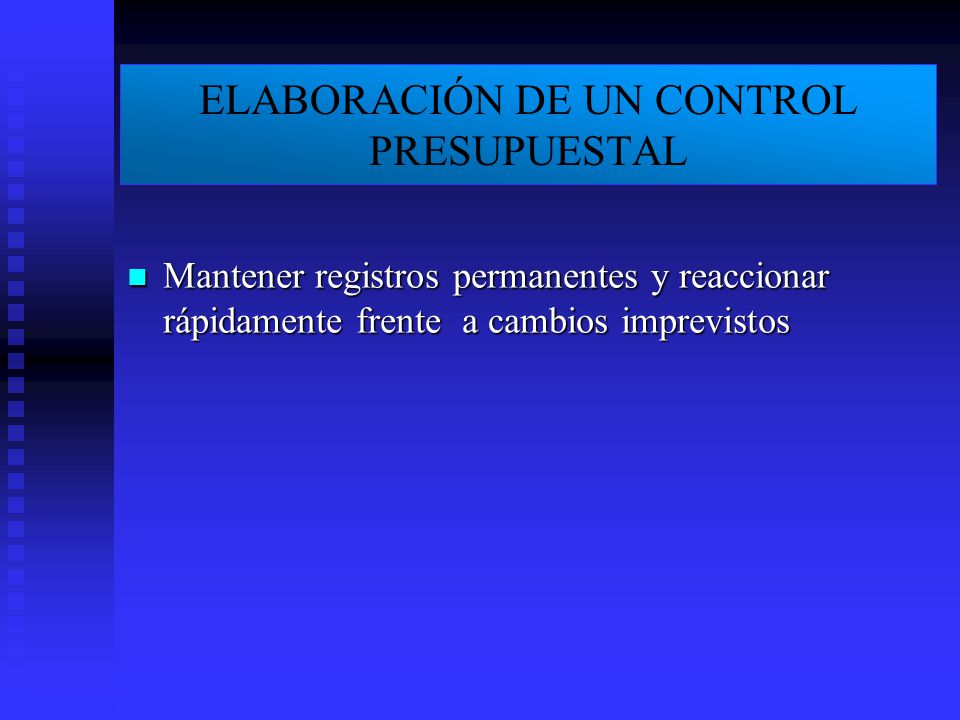 ELABORACIÓN DE UN CONTROL PRESUPUESTAL

Mantener registros permanentes y reaccionar rápidamente frente a cambios imprevistos